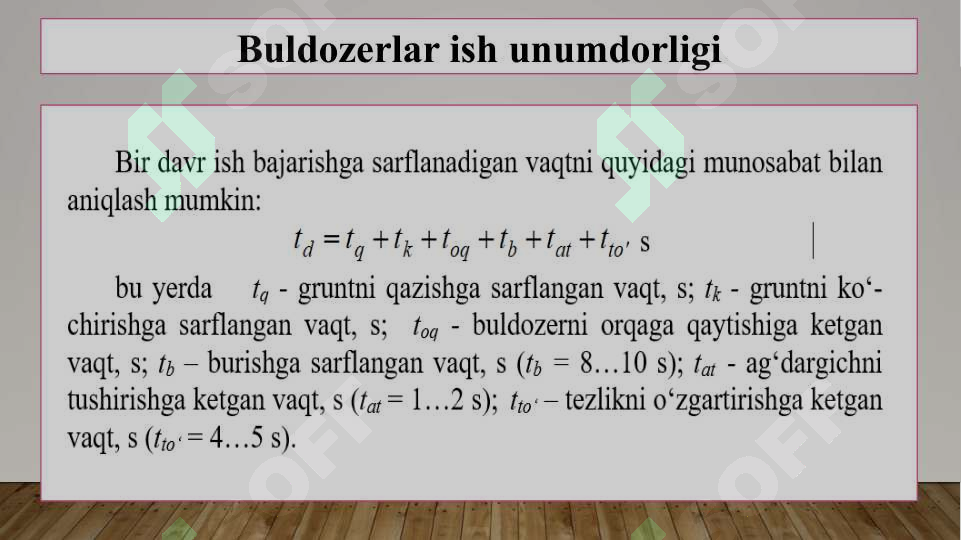 Buldozerlar ish unumdorligi

Bir davr ish bajarishga sarflanadigan vaqtni quyidagi munosabat bilan aniqlash mumkin:

$t_d = t_q + t_k + t_{oq} + t_b + t_{at} + t_{to'}$ s

bu yerda $t_q$ - gruntni qazishga sarflangan vaqt, s; $t_k$ - gruntni ko‘chirishga sarflangan vaqt, s; $t_{oq}$ - buldozerni orqaga qaytishiga ketgan vaqt, s; $t_b$ – burishga sarflangan vaqt, s ($t_b$ = 8…10 s); $t_{at}$ - ag‘dargichni tushirishga ketgan vaqt, s ($t_{at}$ = 1…2 s); $t_{to‘}$ – tezlikni o‘zgartirishga ketgan vaqt, s ($t_{to‘}$ = 4…5 s).